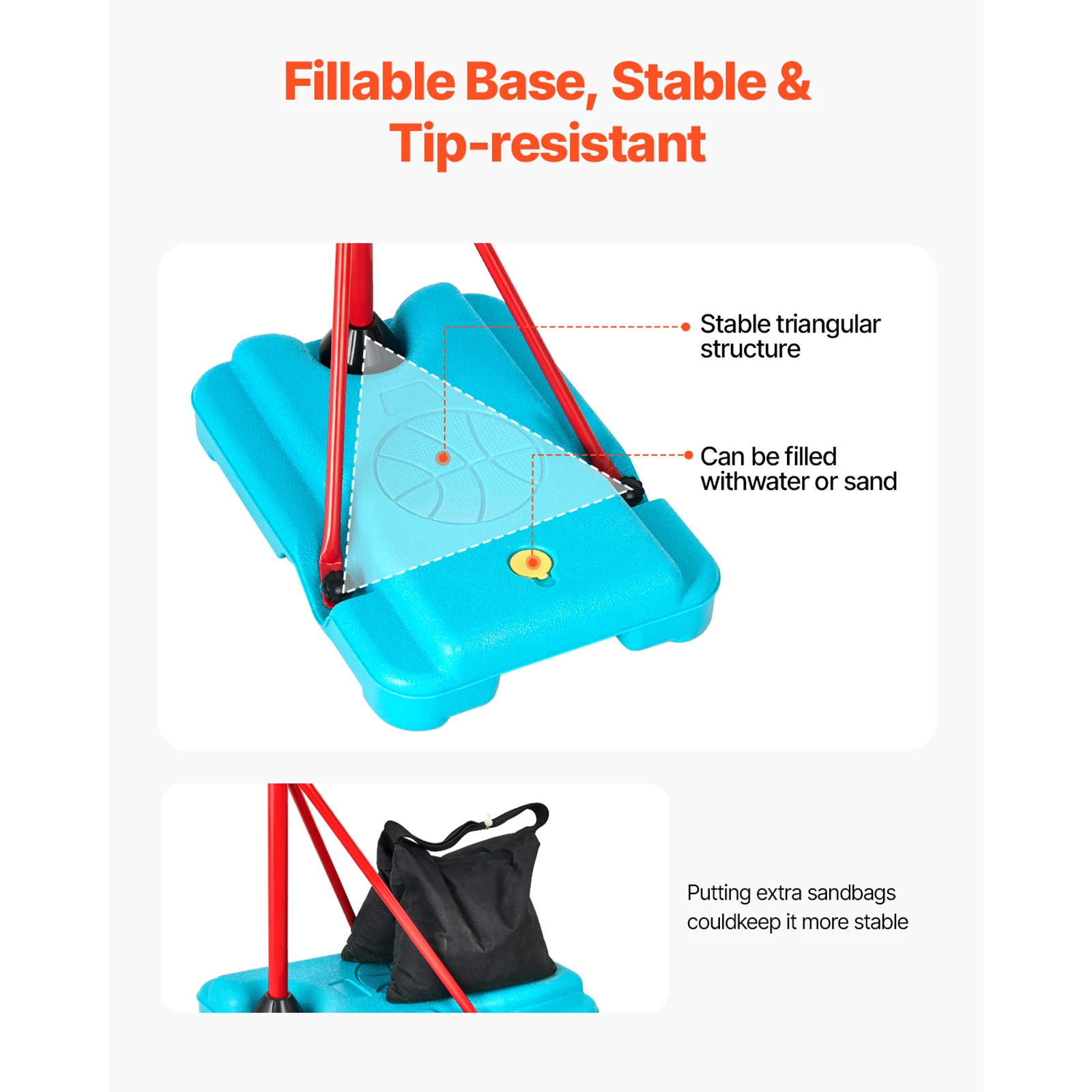 Fillable Base, Stable & Tip-resistant

Stable triangular structure

Can be filled withwater or sand

Putting extra sandbags couldkeep it more stable